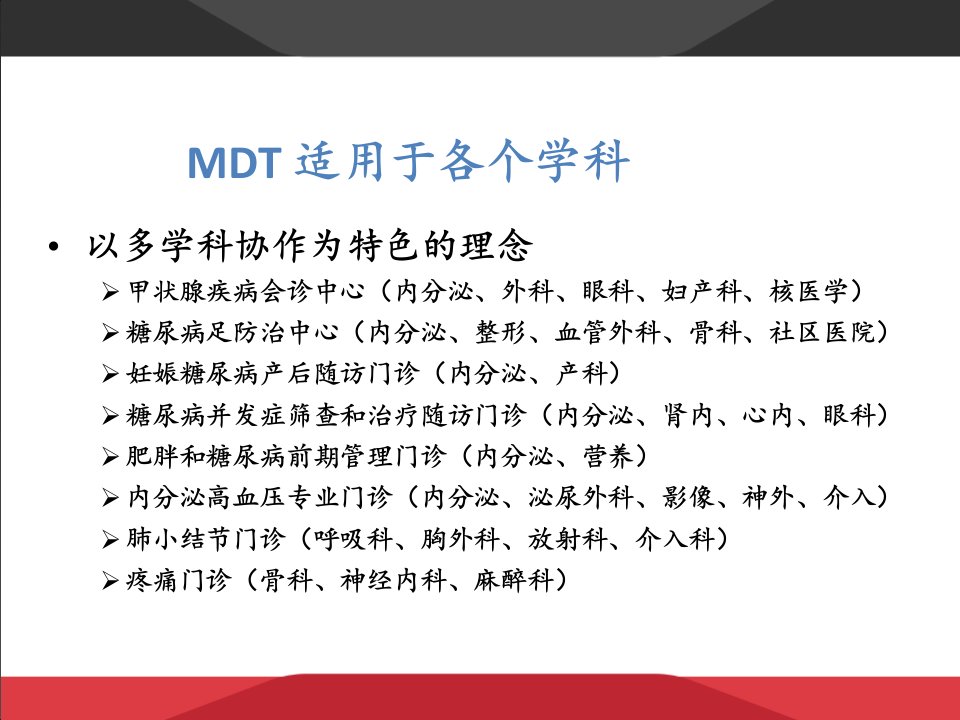 MDT 适用于各个学科

• 以多学科协作为特色的理念
  ➢ 甲状腺疾病会诊中心（内分泌、外科、眼科、妇产科、核医学）
  ➢ 糖尿病足防治中心（内分泌、整形、血管外科、骨科、社区医院）
  ➢ 妊娠糖尿病产后随访门诊（内分泌、产科）
  ➢ 糖尿病并发症筛查和治疗随访门诊（内分泌、肾内、心内、眼科）
  ➢ 肥胖和糖尿病前期管理门诊（内分泌、营养）
  ➢ 内分泌高血压专业门诊（内分泌、泌尿外科、影像、神外、介入）
  ➢ 肺小结节门诊（呼吸科、胸外科、放射科、介入科）
  ➢ 疼痛门诊（骨科、神经内科、麻醉科）